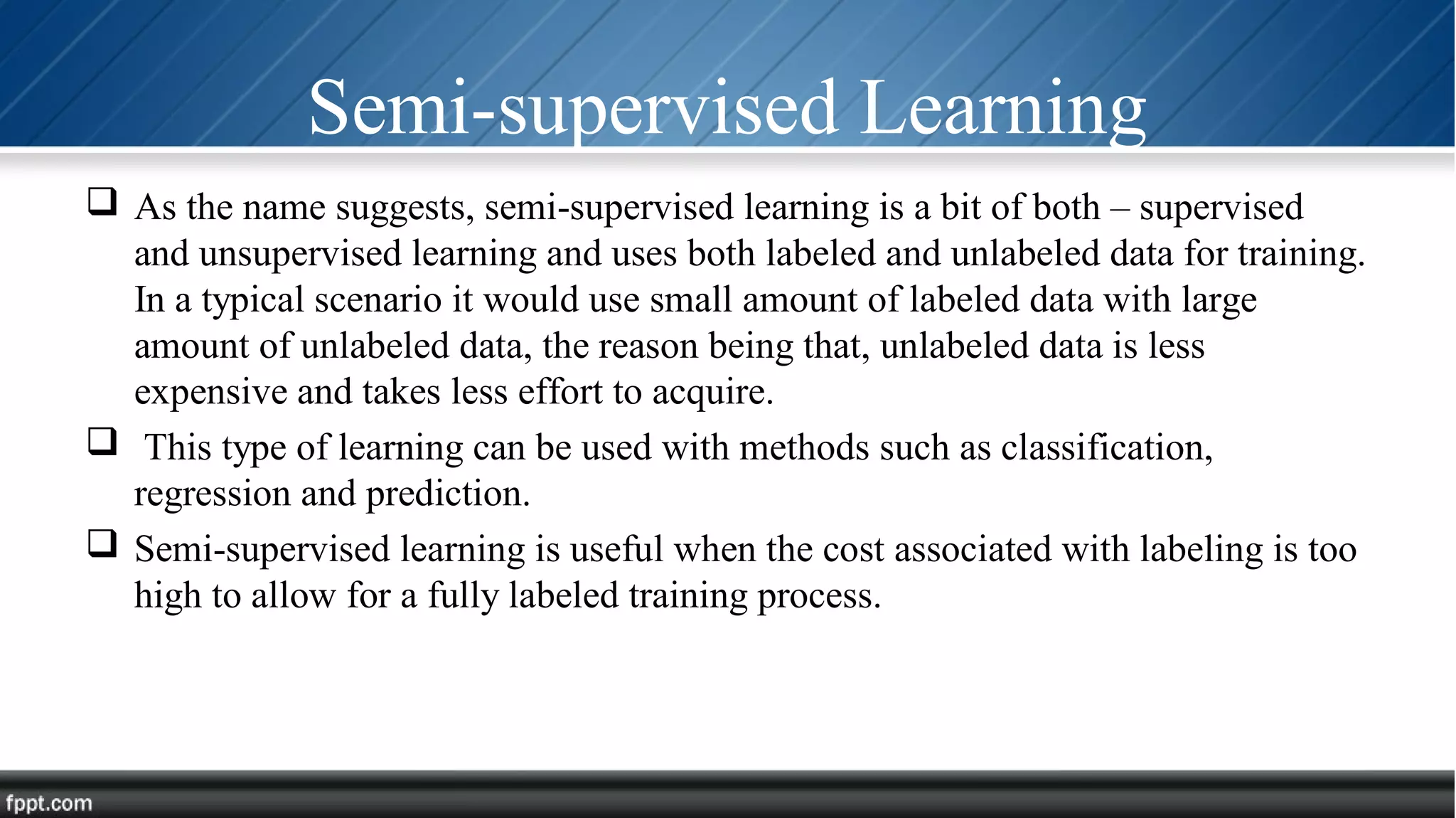 Semi-supervised Learning

❑ As the name suggests, semi-supervised learning is a bit of both – supervised and unsupervised learning and uses both labeled and unlabeled data for training. In a typical scenario it would use small amount of labeled data with large amount of unlabeled data, the reason being that, unlabeled data is less expensive and takes less effort to acquire.

❑ This type of learning can be used with methods such as classification, regression and prediction.

❑ Semi-supervised learning is useful when the cost associated with labeling is too high to allow for a fully labeled training process.

fppt.com